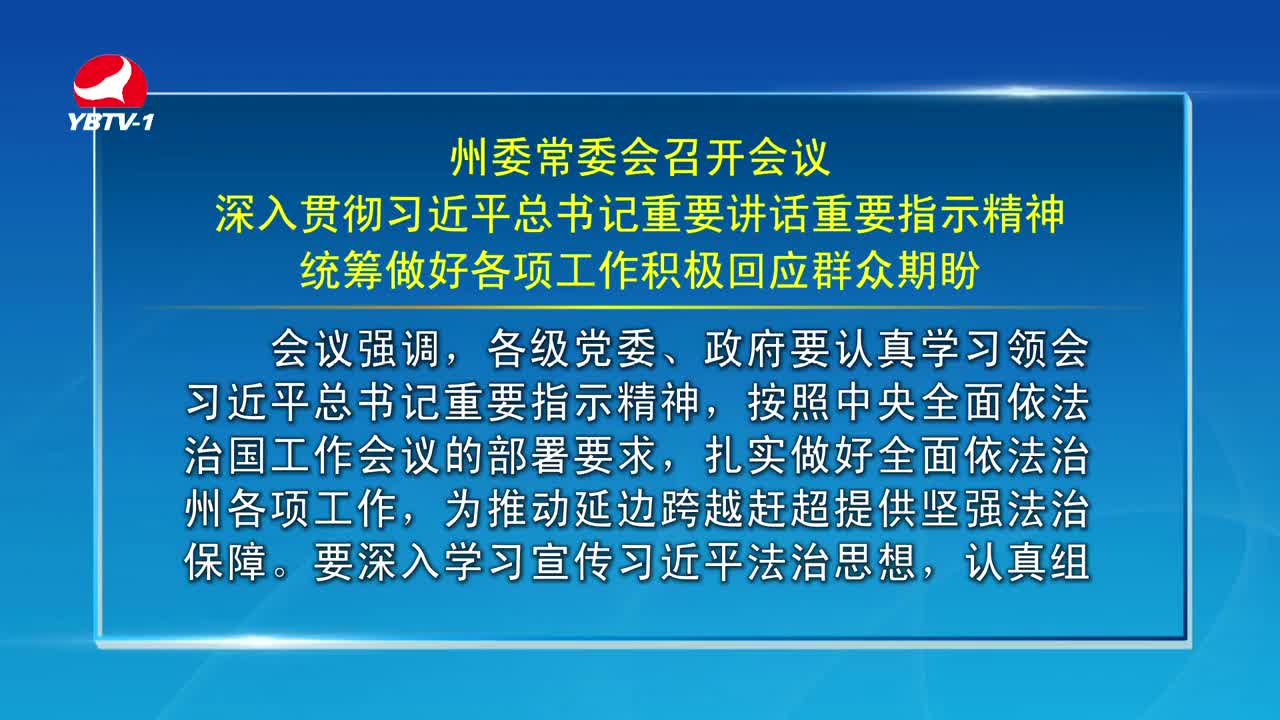 YBTV-1

州委常委会召开会议
深入贯彻习近平总书记重要讲话重要指示精神
统筹做好各项工作积极回应群众期盼

会议强调，各级党委、政府要认真学习领会习近平总书记重要指示精神，按照中央全面依法治国工作会议的部署要求，扎实做好全面依法治州各项工作，为推动延边跨越赶超提供坚强法治保障。要深入学习宣传习近平法治思想，认真组